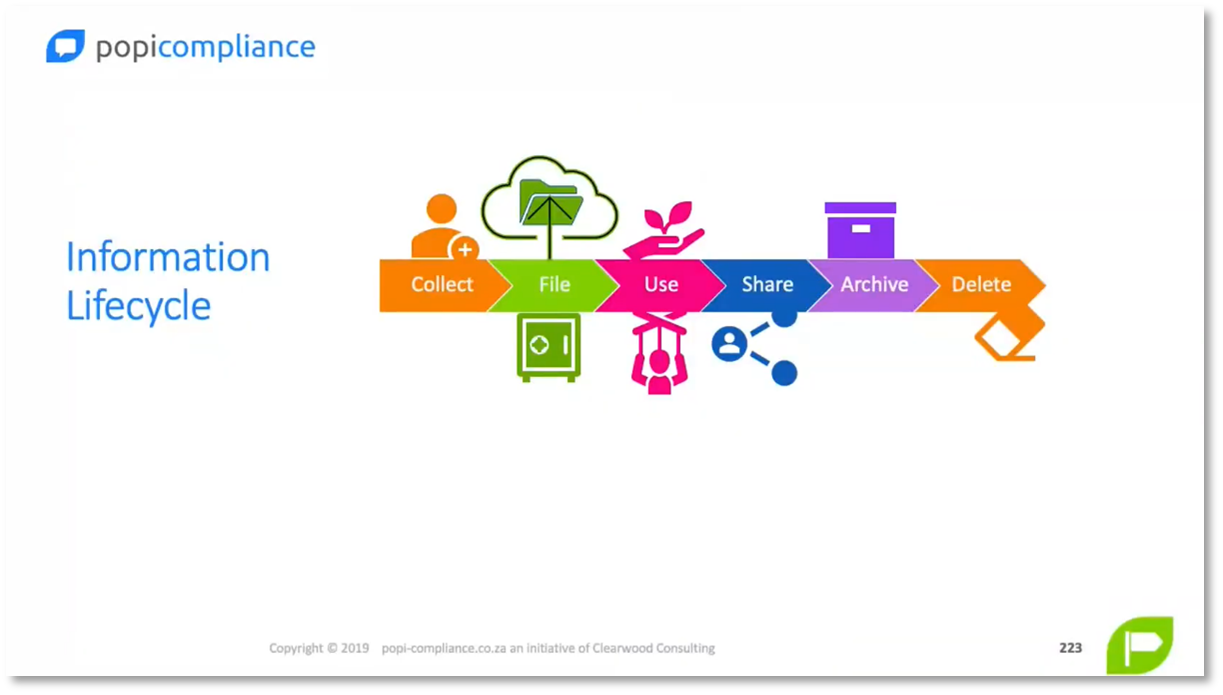 popicompliance

Information Lifecycle

Collect File Use Share Archive Delete

Copyright © 2019 popi-compliance.co.za an initiative of Clearwood Consulting

223